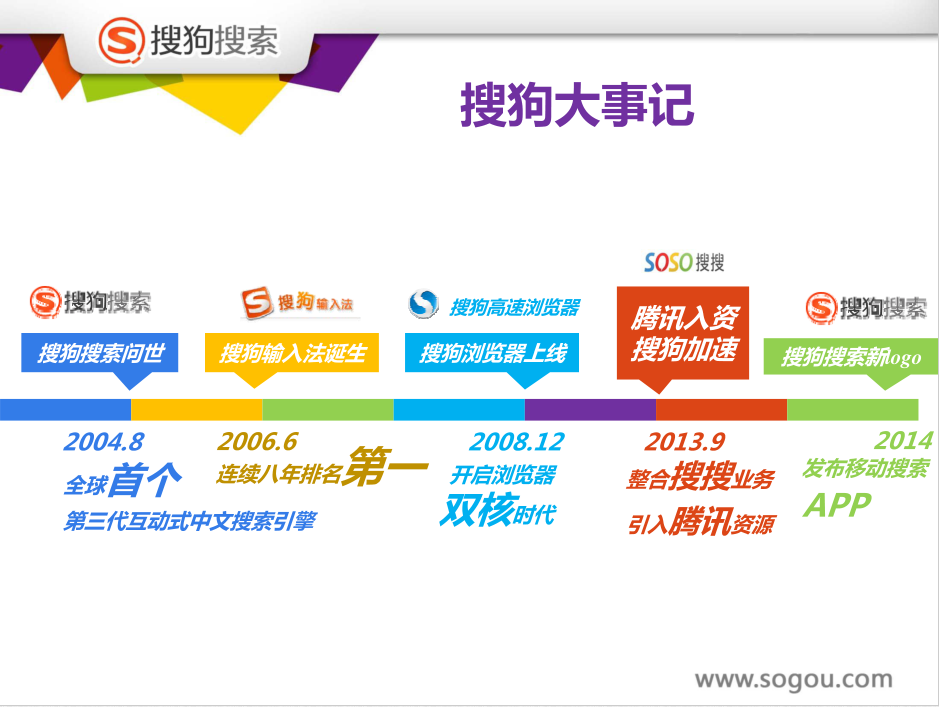 搜狗搜索

搜狗大事记

搜狗搜索
搜狗搜索问世
2004.8
全球首个
第三代互动式中文搜索引擎

搜狗输入法
搜狗输入法诞生
2006.6
连续八年排名第一

搜狗高速浏览器
搜狗浏览器上线
2008.12
开启浏览器
双核时代

SOSO搜搜
腾讯入资
搜狗加速
2013.9
整合搜搜业务
引入腾讯资源

搜狗搜索
搜狗搜索新logo
2014
发布移动搜索
APP

www.sogou.com